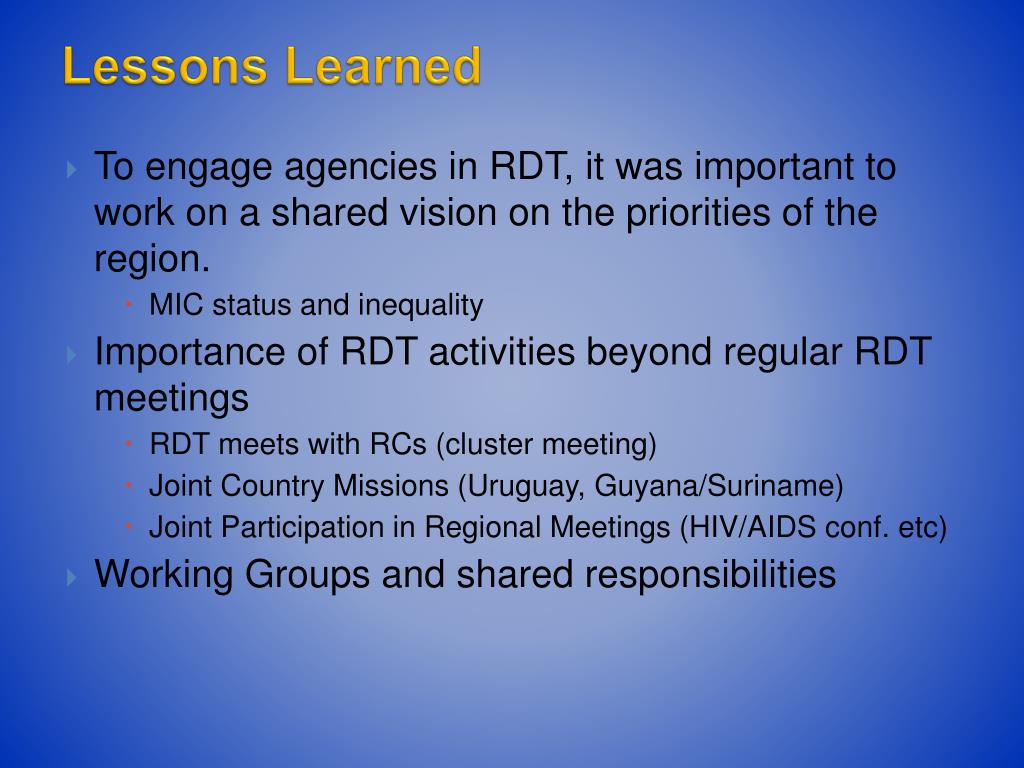 Lessons Learned

To engage agencies in RDT, it was important to work on a shared vision on the priorities of the region.

MIC status and inequality

Importance of RDT activities beyond regular RDT meetings

RDT meets with RCs (cluster meeting)

Joint Country Missions (Uruguay, Guyana/Suriname)

Joint Participation in Regional Meetings (HIV/AIDS conf. etc)

Working Groups and shared responsibilities